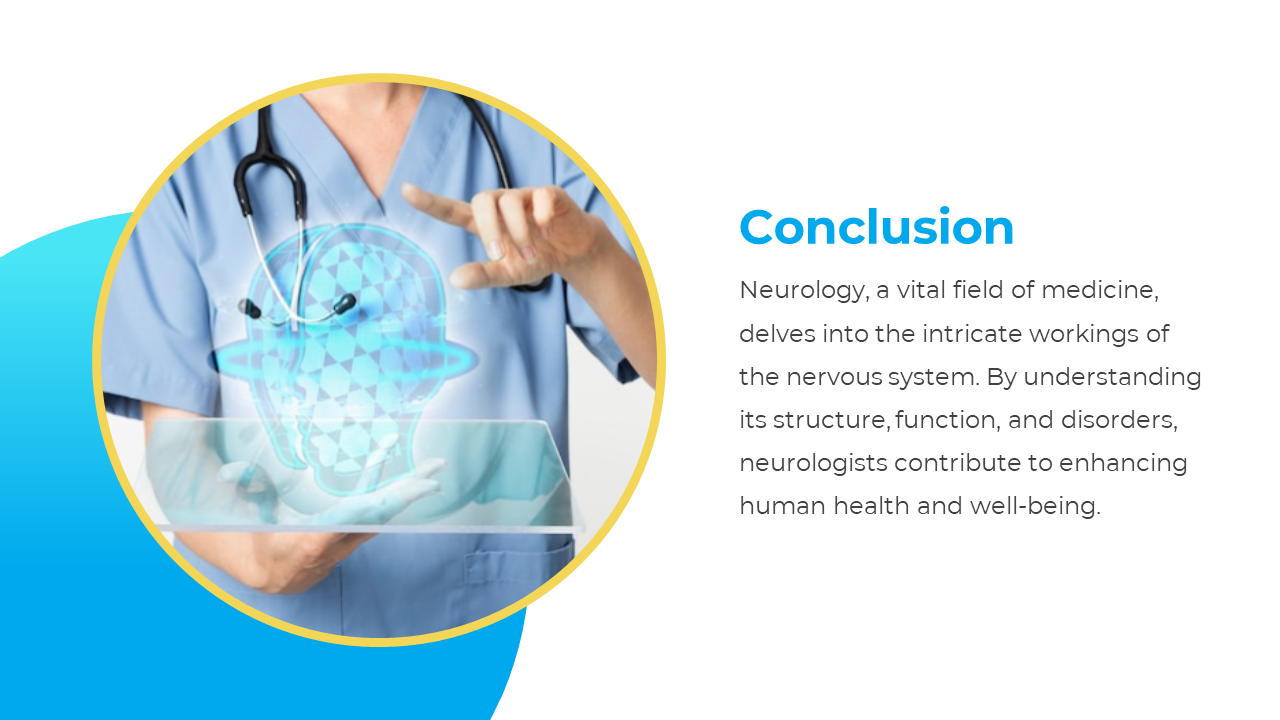 Conclusion

Neurology, a vital field of medicine, delves into the intricate workings of the nervous system. By understanding its structure, function, and disorders, neurologists contribute to enhancing human health and well-being.